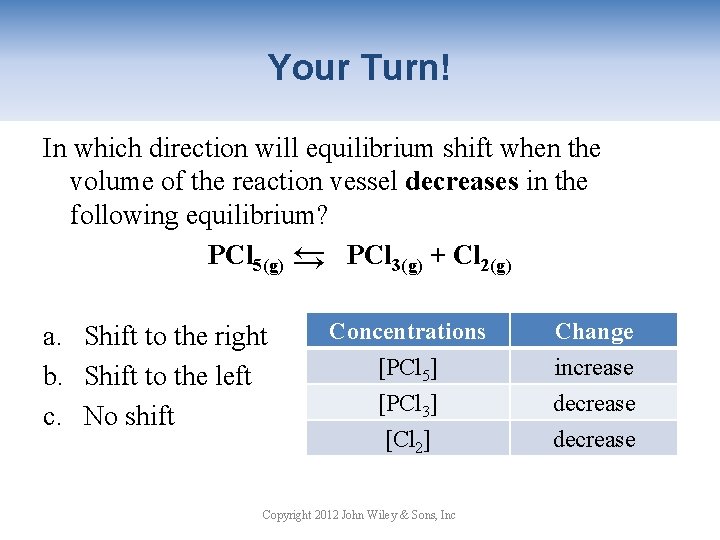 Your Turn!

In which direction will equilibrium shift when the volume of the reaction vessel **decreases** in the following equilibrium?

$PCl_{5(g)} \leftrightarrows PCl_{3(g)} + Cl_{2(g)}$

a. Shift to the right
b. Shift to the left
c. No shift

| Concentrations | Change |
|---|---|
| $[PCl_5]$ | increase |
| $[PCl_3]$ | decrease |
| $[Cl_2]$ | decrease |

Copyright 2012 John Wiley & Sons, Inc